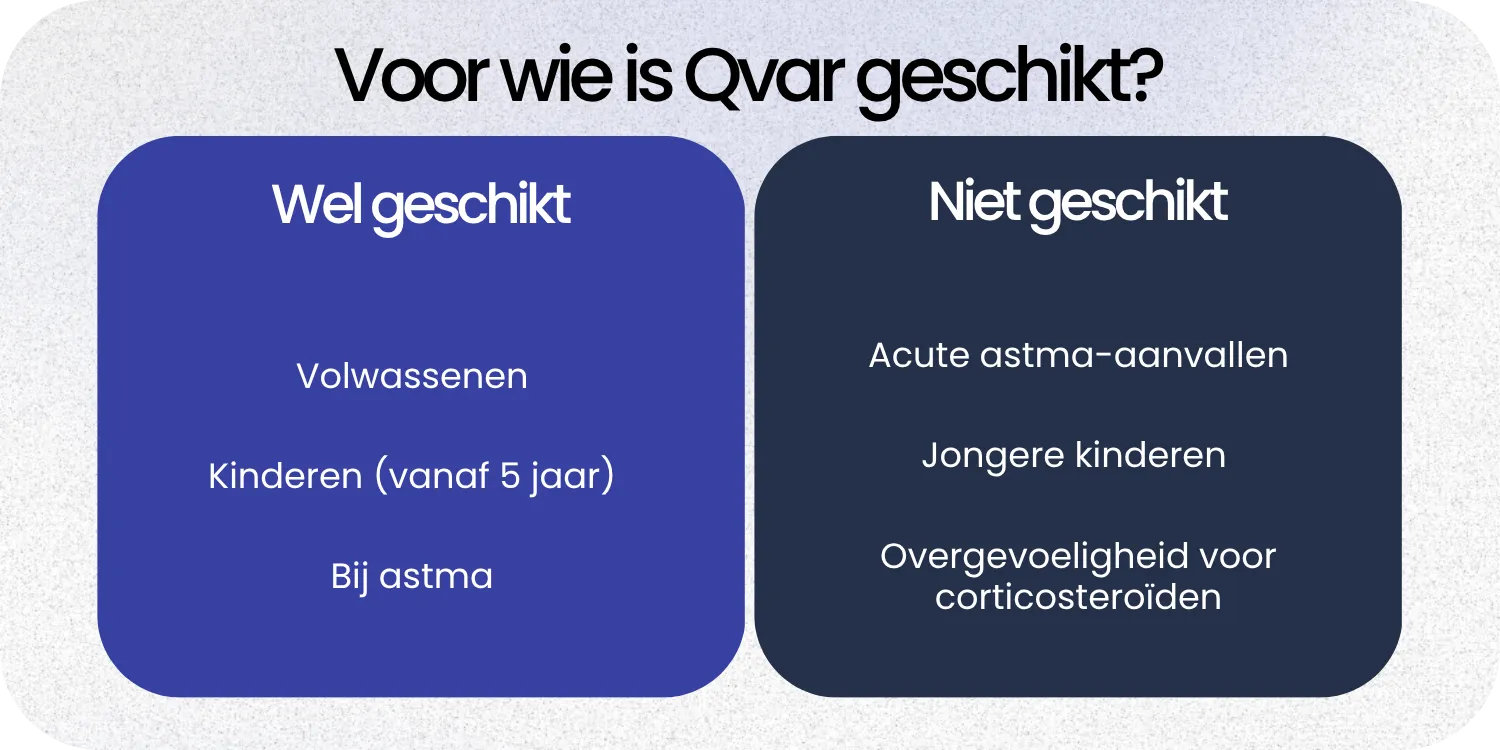 Voor wie is Qvar geschikt?

Wel geschikt

Volwassenen

Kinderen (vanaf 5 jaar)

Bij astma

Niet geschikt

Acute astma-aanvallen

Jongere kinderen

Overgevoeligheid voor corticosteroïden